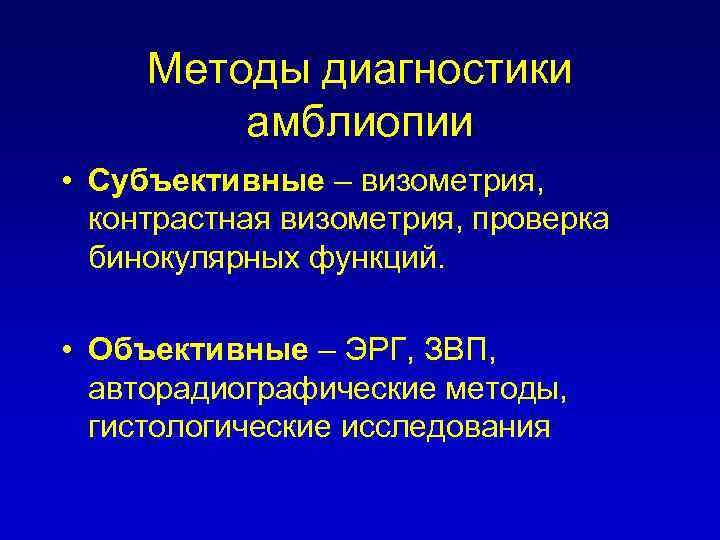 Методы диагностики амблиопии

• Субъективные – визометрия, контрастная визометрия, проверка бинокулярных функций.

• Объективные – ЭРГ, ЗВП, авторадиографические методы, гистологические исследования